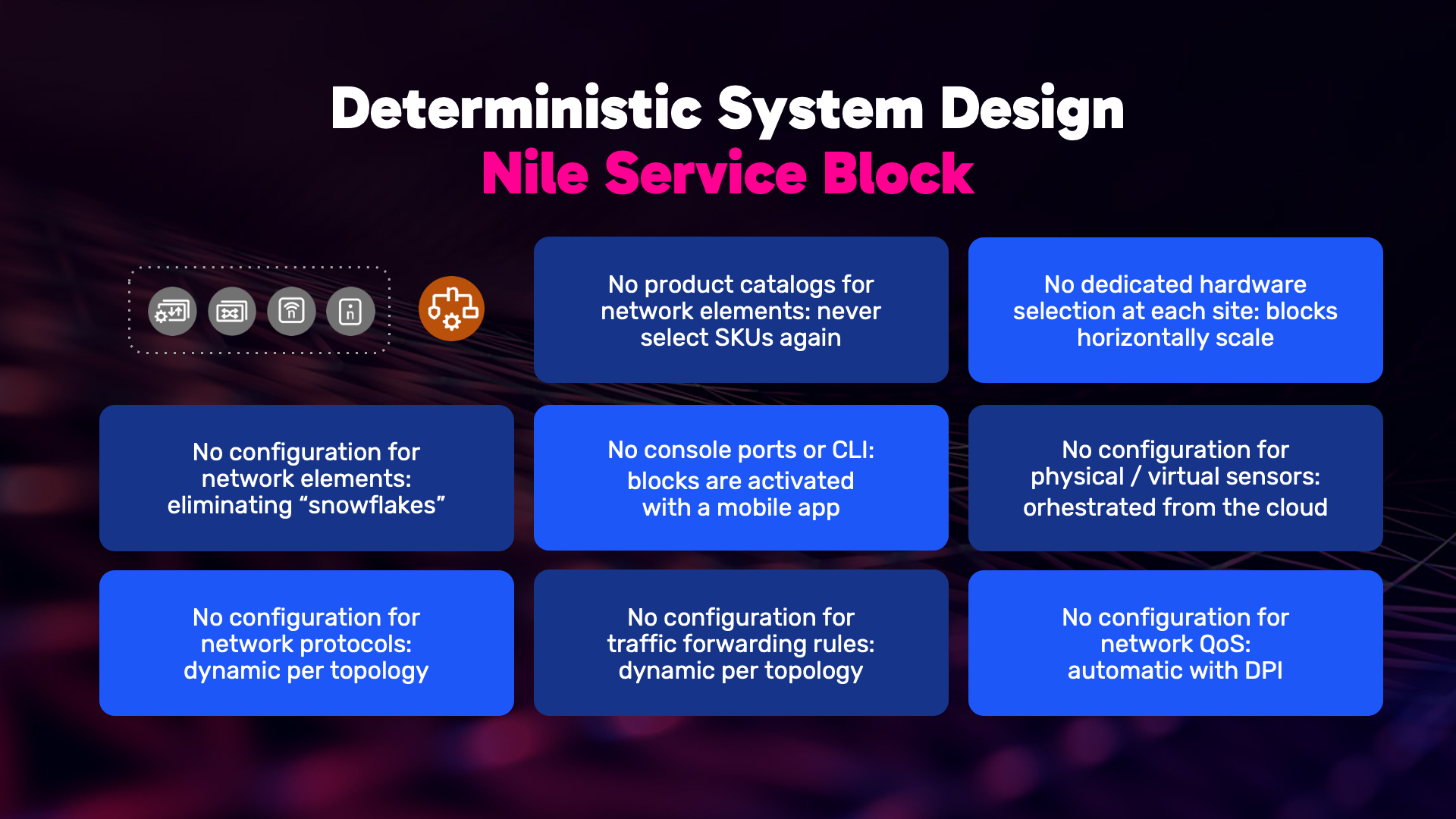 Deterministic System Design
Nile Service Block

No product catalogs for network elements: never select SKUs again

No dedicated hardware selection at each site: blocks horizontally scale

No configuration for network elements: eliminating “snowflakes”

No console ports or CLI: blocks are activated with a mobile app

No configuration for physical / virtual sensors: orhestrated from the cloud

No configuration for network protocols: dynamic per topology

No configuration for traffic forwarding rules: dynamic per topology

No configuration for network QoS: automatic with DPI